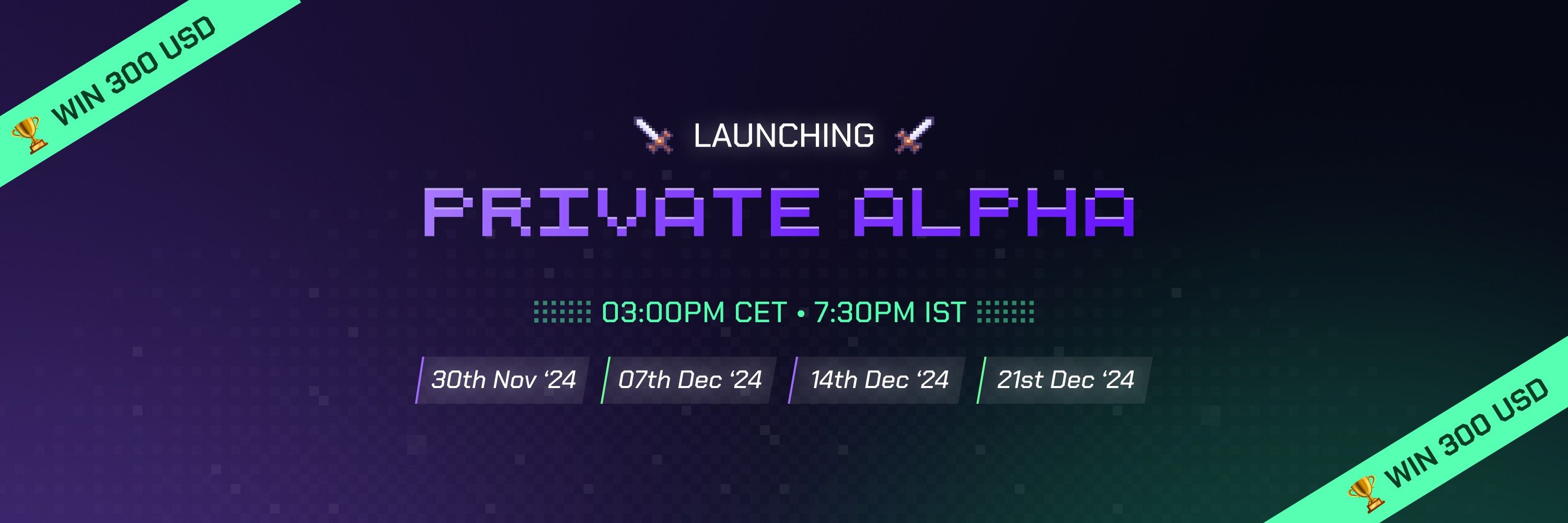 WIN 300 USD

LAUNCHING

PRIVATE ALPHA

03:00PM CET • 7:30PM IST

30th Nov ‘24

07th Dec ‘24

14th Dec ‘24

21st Dec ‘24

WIN 300 USD